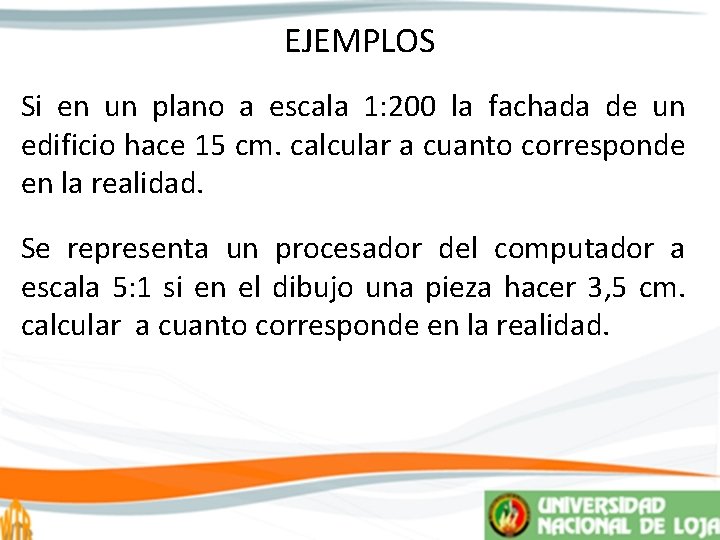 EJEMPLOS

Si en un plano a escala 1:200 la fachada de un edificio hace 15 cm. calcular a cuanto corresponde en la realidad.

Se representa un procesador del computador a escala 5:1 si en el dibujo una pieza hacer 3,5 cm. calcular a cuanto corresponde en la realidad.

UNIVERSIDAD NACIONAL DE LOJA